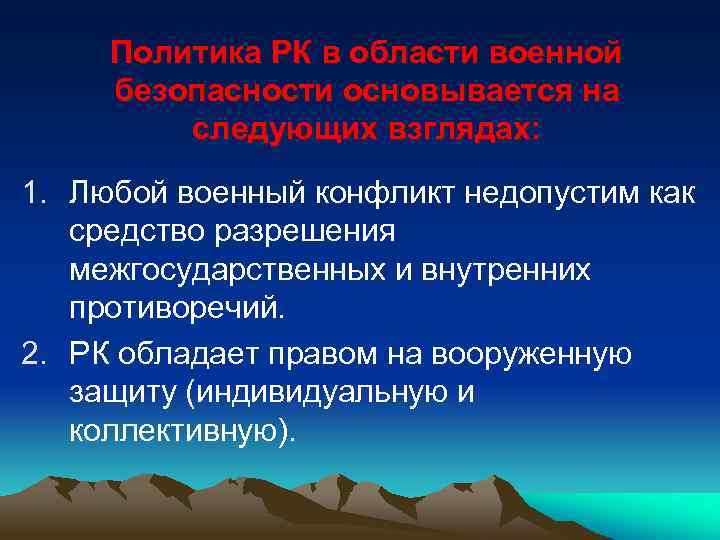 Политика РК в области военной безопасности основывается на следующих взглядах:

1. Любой военный конфликт недопустим как средство разрешения межгосударственных и внутренних противоречий.
2. РК обладает правом на вооруженную защиту (индивидуальную и коллективную).